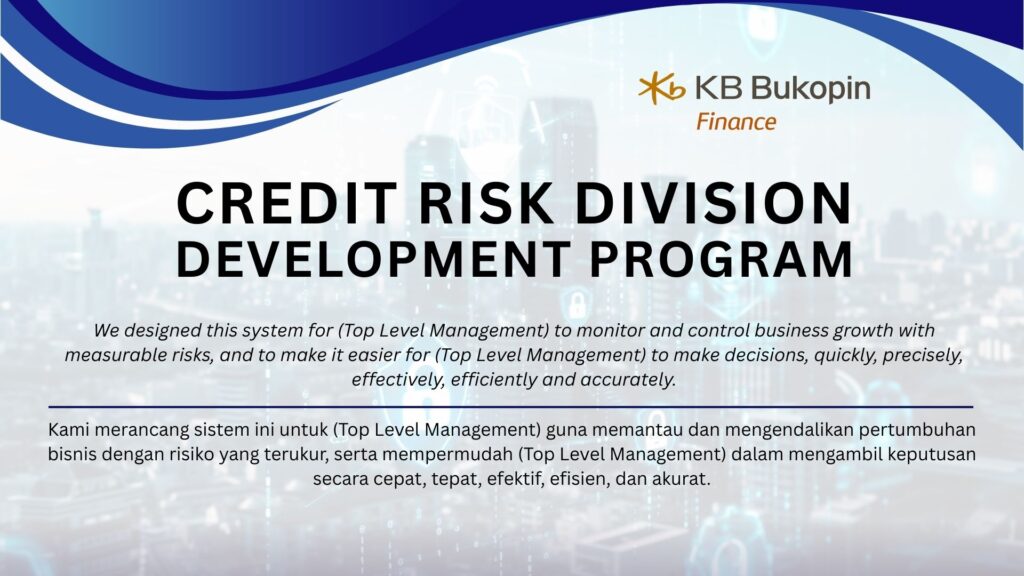 KB Bukopin
Finance

CREDIT RISK DIVISION
DEVELOPMENT PROGRAM

We designed this system for (Top Level Management) to monitor and control business growth with measurable risks, and to make it easier for (Top Level Management) to make decisions, quickly, precisely, effectively, efficiently and accurately.

Kami merancang sistem ini untuk (Top Level Management) guna memantau dan mengendalikan pertumbuhan bisnis dengan risiko yang terukur, serta mempermudah (Top Level Management) dalam mengambil keputusan secara cepat, tepat, efektif, efisien, dan akurat.